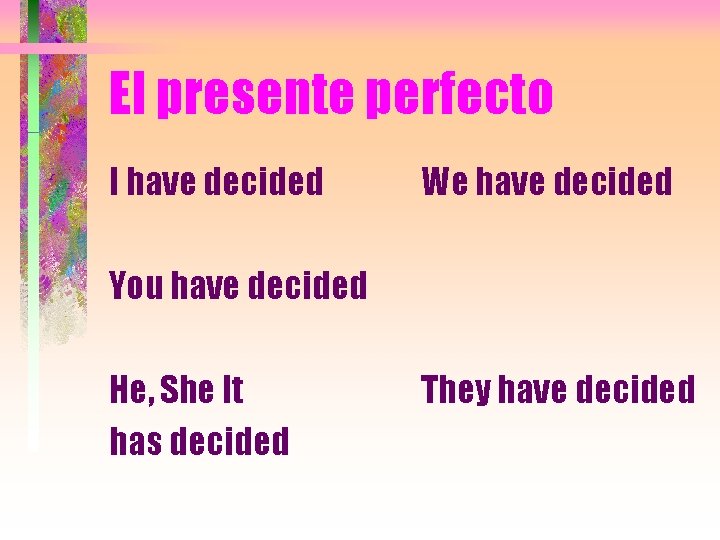 El presente perfecto

I have decided

You have decided

He, She It has decided

We have decided

They have decided